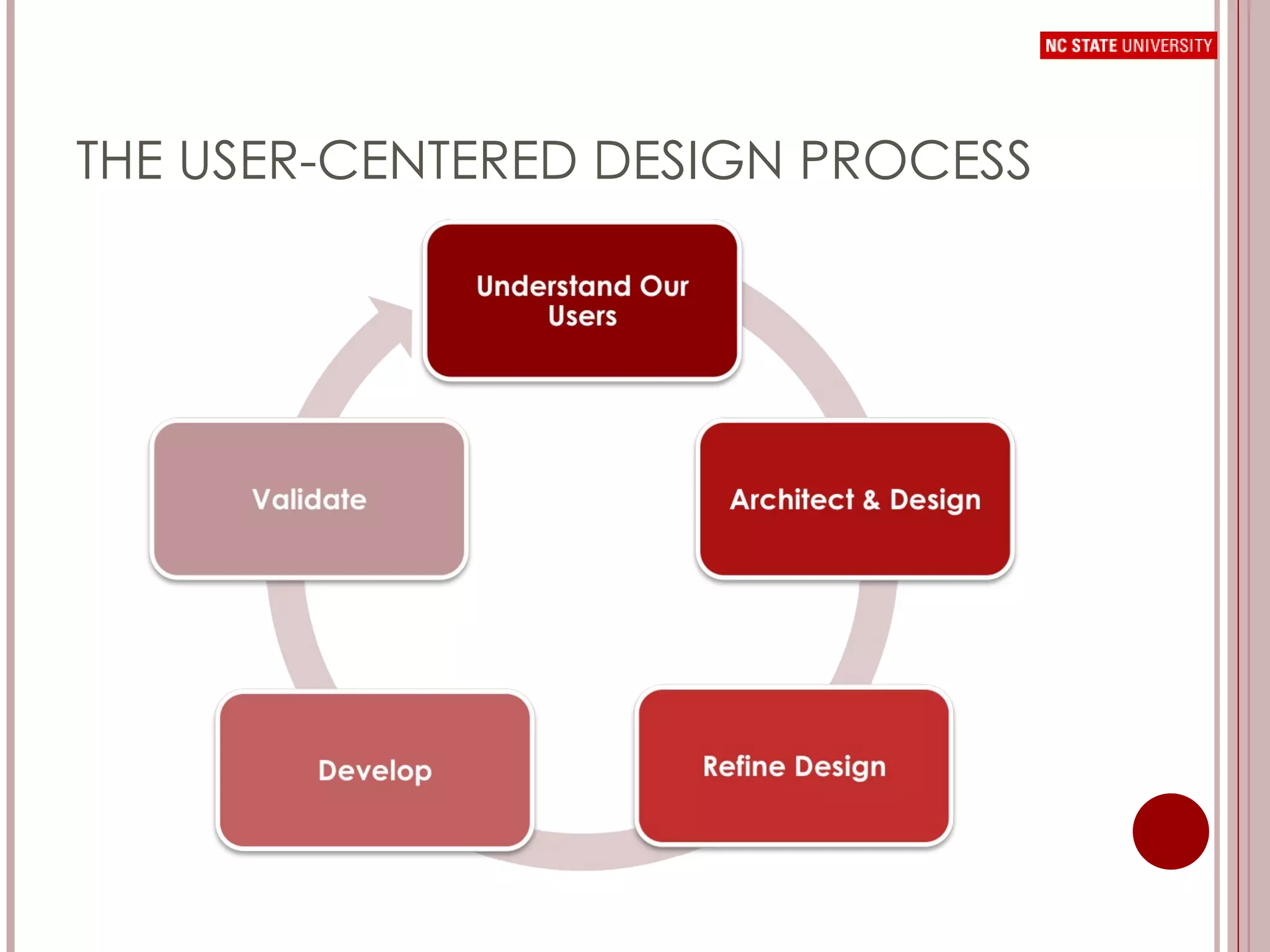 NC STATE UNIVERSITY

THE USER-CENTERED DESIGN PROCESS

Understand Our Users

Architect & Design

Refine Design

Develop

Validate